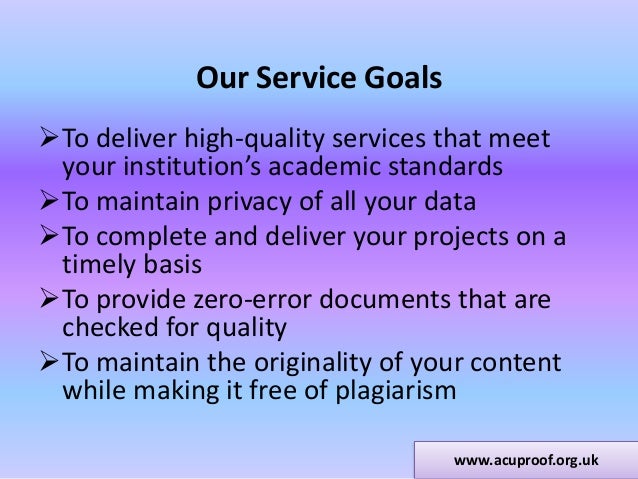 Our Service Goals

➢ To deliver high-quality services that meet your institution's academic standards

➢ To maintain privacy of all your data

➢ To complete and deliver your projects on a timely basis

➢ To provide zero-error documents that are checked for quality

➢ To maintain the originality of your content while making it free of plagiarism

www.acuproof.org.uk